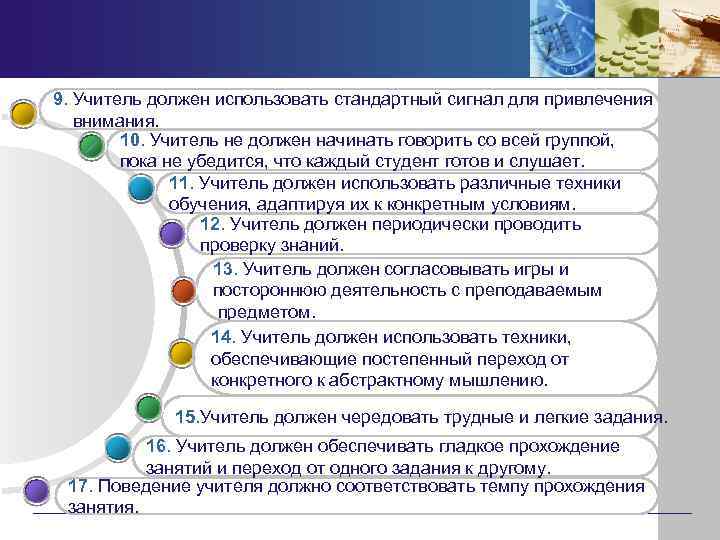 9. Учитель должен использовать стандартный сигнал для привлечения внимания.

10. Учитель не должен начинать говорить со всей группой, пока не убедится, что каждый студент готов и слушает.

11. Учитель должен использовать различные техники обучения, адаптируя их к конкретным условиям.

12. Учитель должен периодически проводить проверку знаний.

13. Учитель должен согласовывать игры и постороннюю деятельность с преподаваемым предметом.

14. Учитель должен использовать техники, обеспечивающие постепенный переход от конкретного к абстрактному мышлению.

15.Учитель должен чередовать трудные и легкие задания.

16. Учитель должен обеспечивать гладкое прохождение занятий и переход от одного задания к другому.

17. Поведение учителя должно соответствовать темпу прохождения занятия.